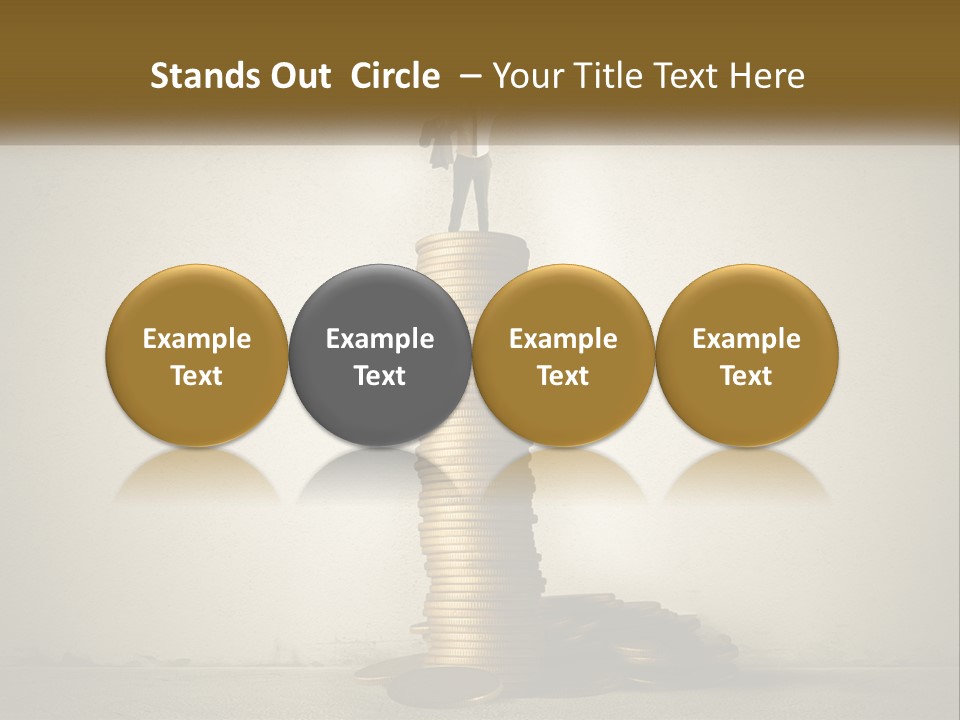 Stands Out Circle – Your Title Text Here

Example Text

Example Text

Example Text

Example Text